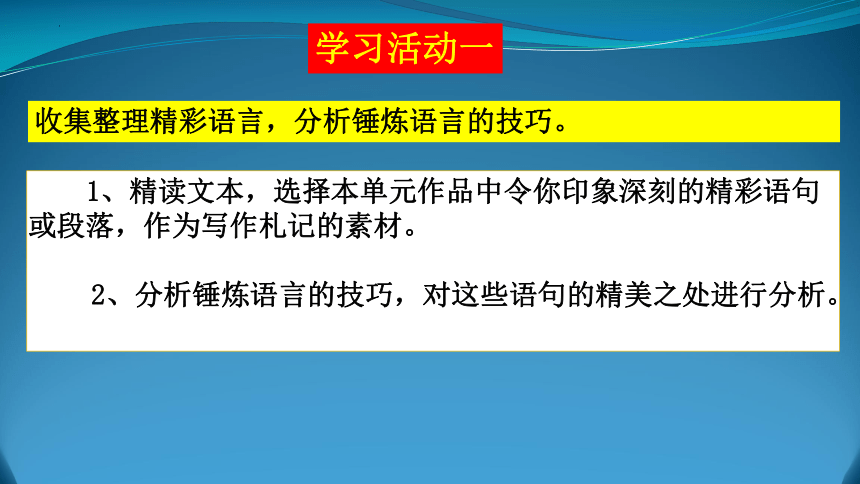 学习活动一

收集整理精彩语言，分析锤炼语言的技巧。

1、精读文本，选择本单元作品中令你印象深刻的精彩语句或段落，作为写作札记的素材。

2、分析锤炼语言的技巧，对这些语句的精美之处进行分析。